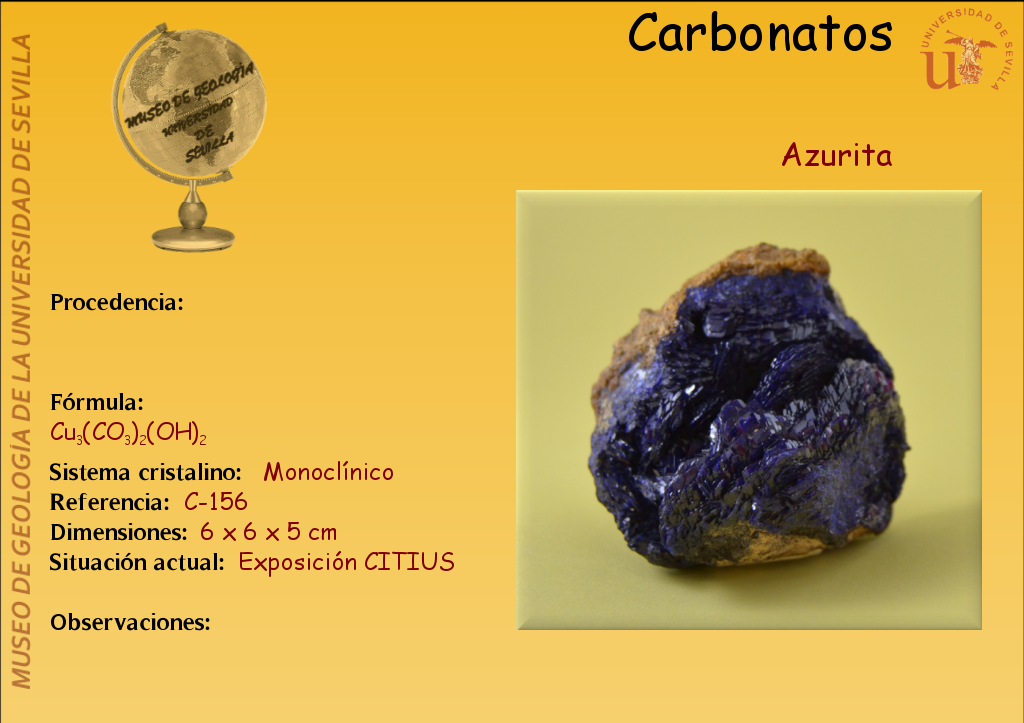 MUSEO DE GEOLOGÍA DE LA UNIVERSIDAD DE SEVILLA

MUSEO DE GEOLOGÍA UNIVERSIDAD DE SEVILLA

Carbonatos

UNIVERSIDAD DE SEVILLA

Azurita

Procedencia:

Fórmula:
$Cu_3(CO_3)_2(OH)_2$

Sistema cristalino: Monoclínico
Referencia: C-156
Dimensiones: 6 x 6 x 5 cm
Situación actual: Exposición CITIUS

Observaciones: